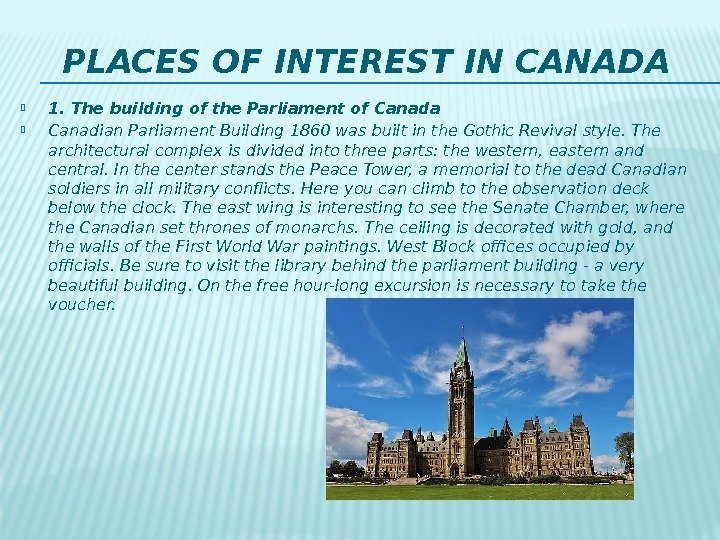 PLACES OF INTEREST IN CANADA

1. The building of the Parliament of Canada

Canadian Parliament Building 1860 was built in the Gothic Revival style. The architectural complex is divided into three parts: the western, eastern and central. In the center stands the Peace Tower, a memorial to the dead Canadian soldiers in all military conflicts. Here you can climb to the observation deck below the clock. The east wing is interesting to see the Senate Chamber, where the Canadian set thrones of monarchs. The ceiling is decorated with gold, and the walls of the First World War paintings. West Block offices occupied by officials. Be sure to visit the library behind the parliament building - a very beautiful building. On the free hour-long excursion is necessary to take the voucher.